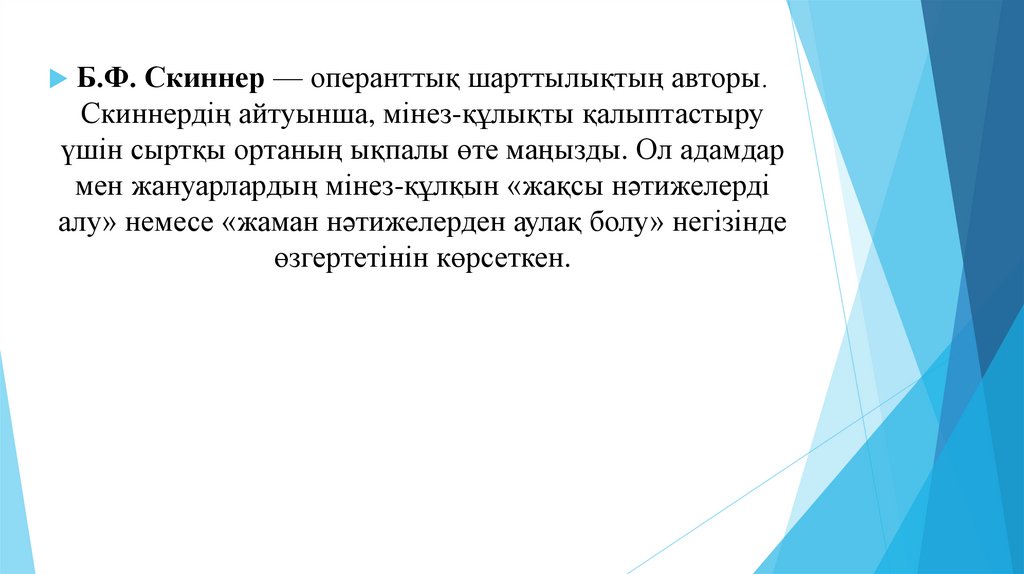 Б.Ф. Скиннер — операнттық шарттылықтың авторы. Скиннердің айтуынша, мінез-құлықты қалыптастыру үшін сыртқы ортаның ықпалы өте маңызды. Ол адамдар мен жануарлардың мінез-құлқын «жақсы нәтижелерді алу» немесе «жаман нәтижелерден аулақ болу» негізінде өзгертетінін көрсеткен.